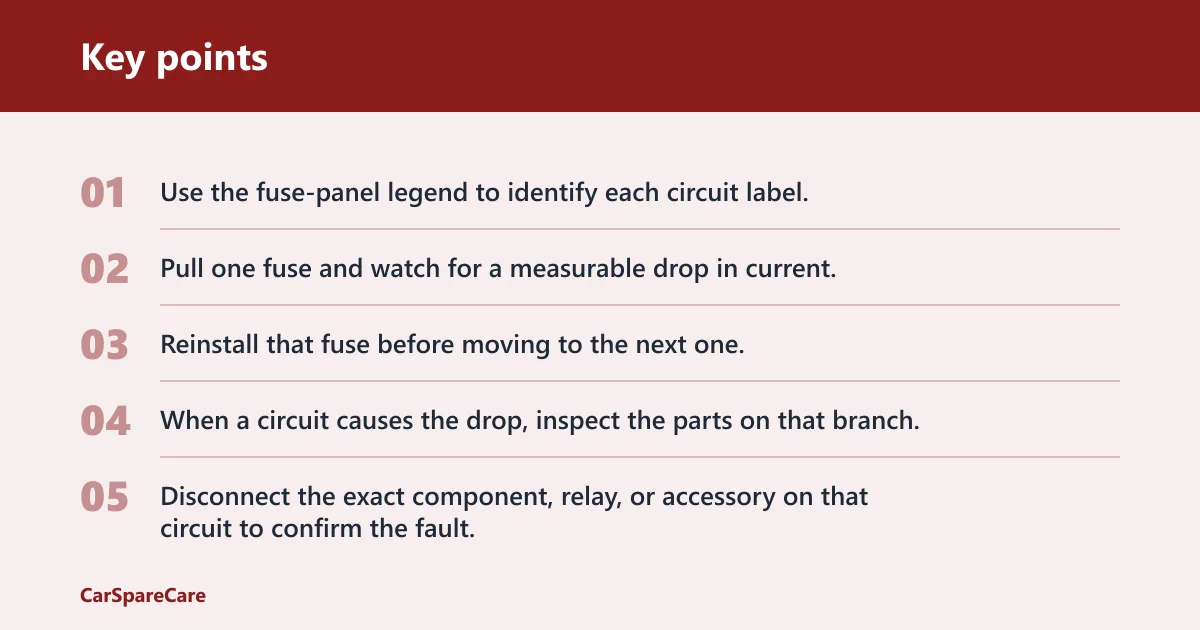 Key points

01 Use the fuse-panel legend to identify each circuit label.

02 Pull one fuse and watch for a measurable drop in current.

03 Reinstall that fuse before moving to the next one.

04 When a circuit causes the drop, inspect the parts on that branch.

05 Disconnect the exact component, relay, or accessory on that circuit to confirm the fault.

CarSpareCare